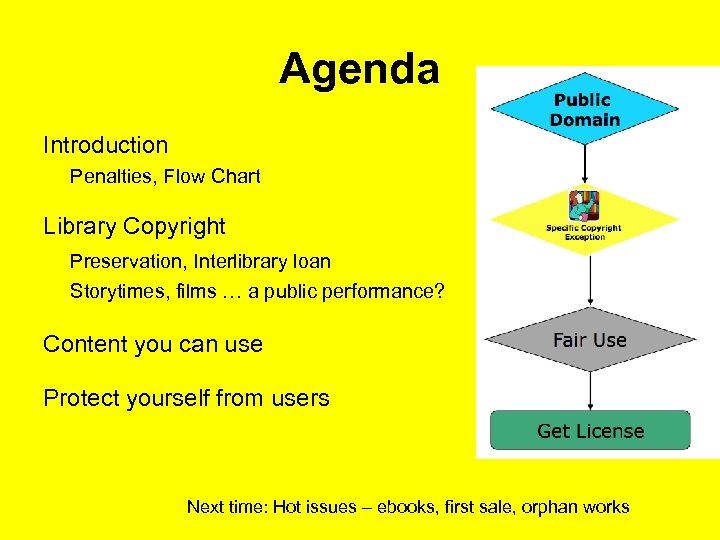 Agenda

Introduction

Penalties, Flow Chart

Library Copyright

Preservation, Interlibrary loan

Storytimes, films … a public performance?

Content you can use

Protect yourself from users

Public Domain

Specific Copyright Exception

Fair Use

Get License

Next time: Hot issues – ebooks, first sale, orphan works